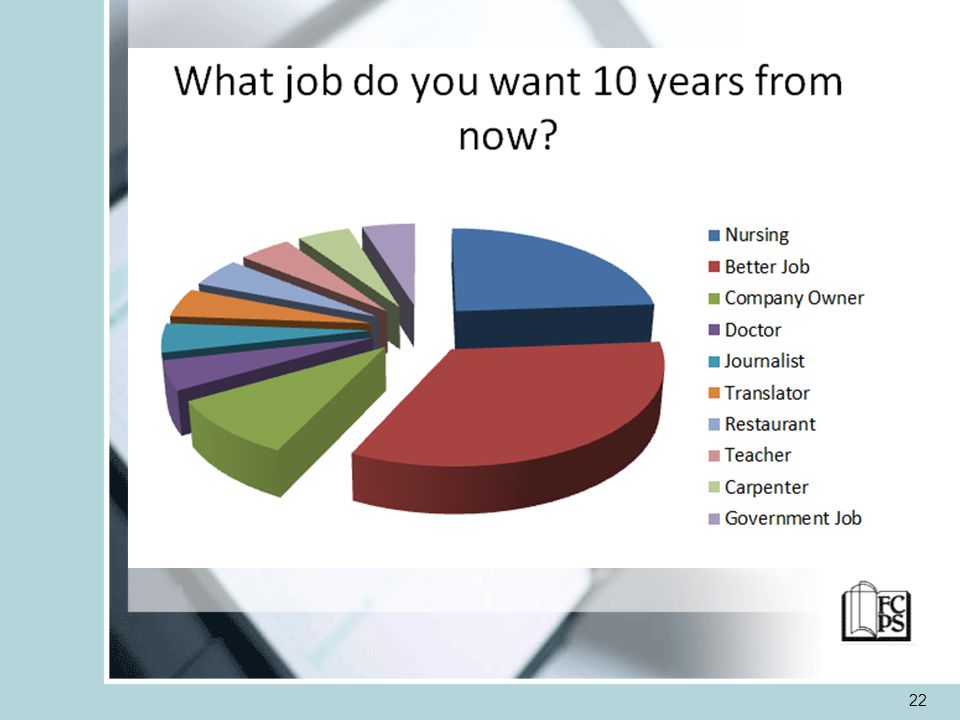 What job do you want 10 years from now?

Nursing
Better Job
Company Owner
Doctor
Journalist
Translator
Restaurant
Teacher
Carpenter
Government Job

FCPS

22